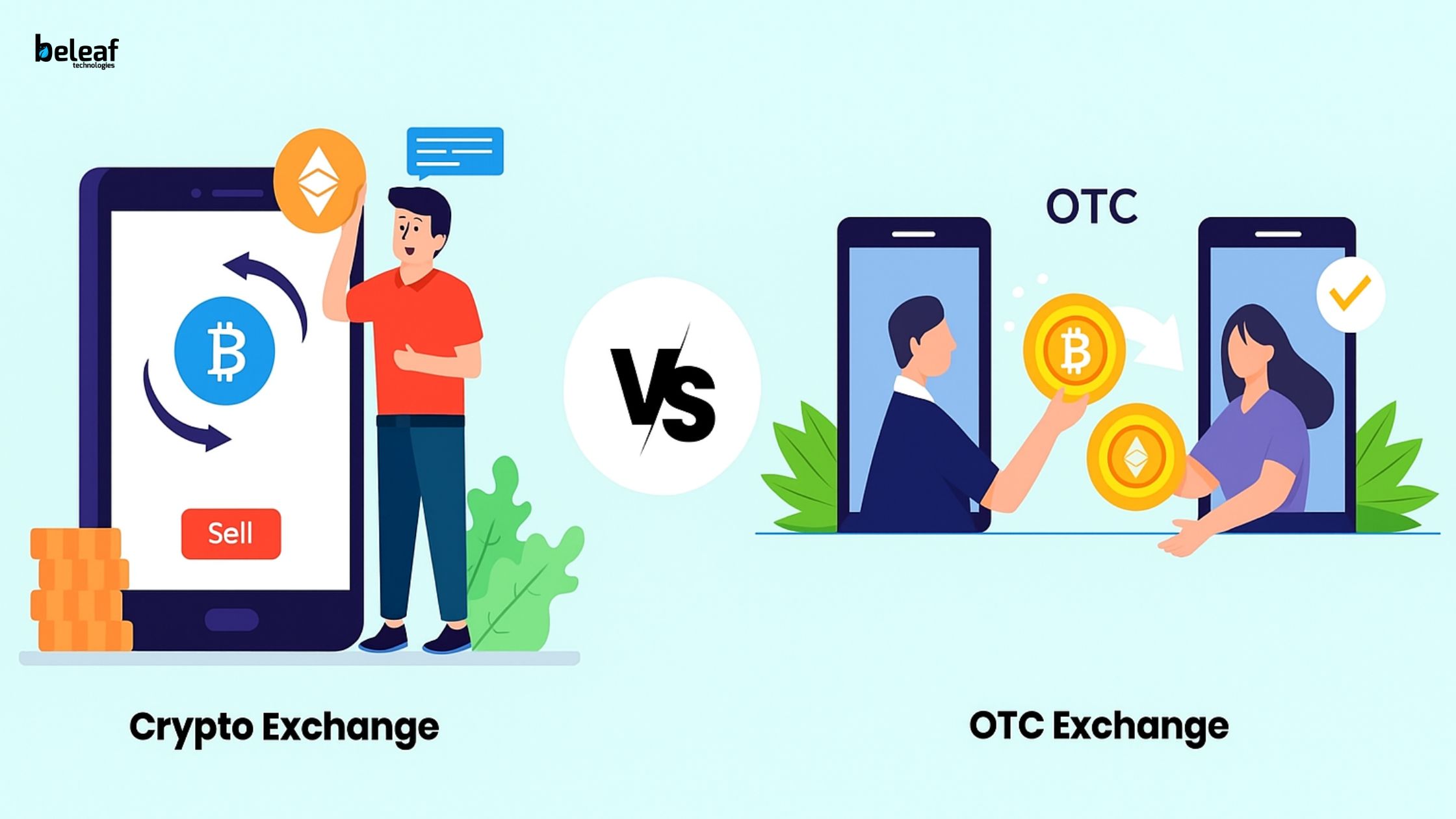 beleaf
technologies

Sell

VS

OTC

Crypto Exchange

OTC Exchange